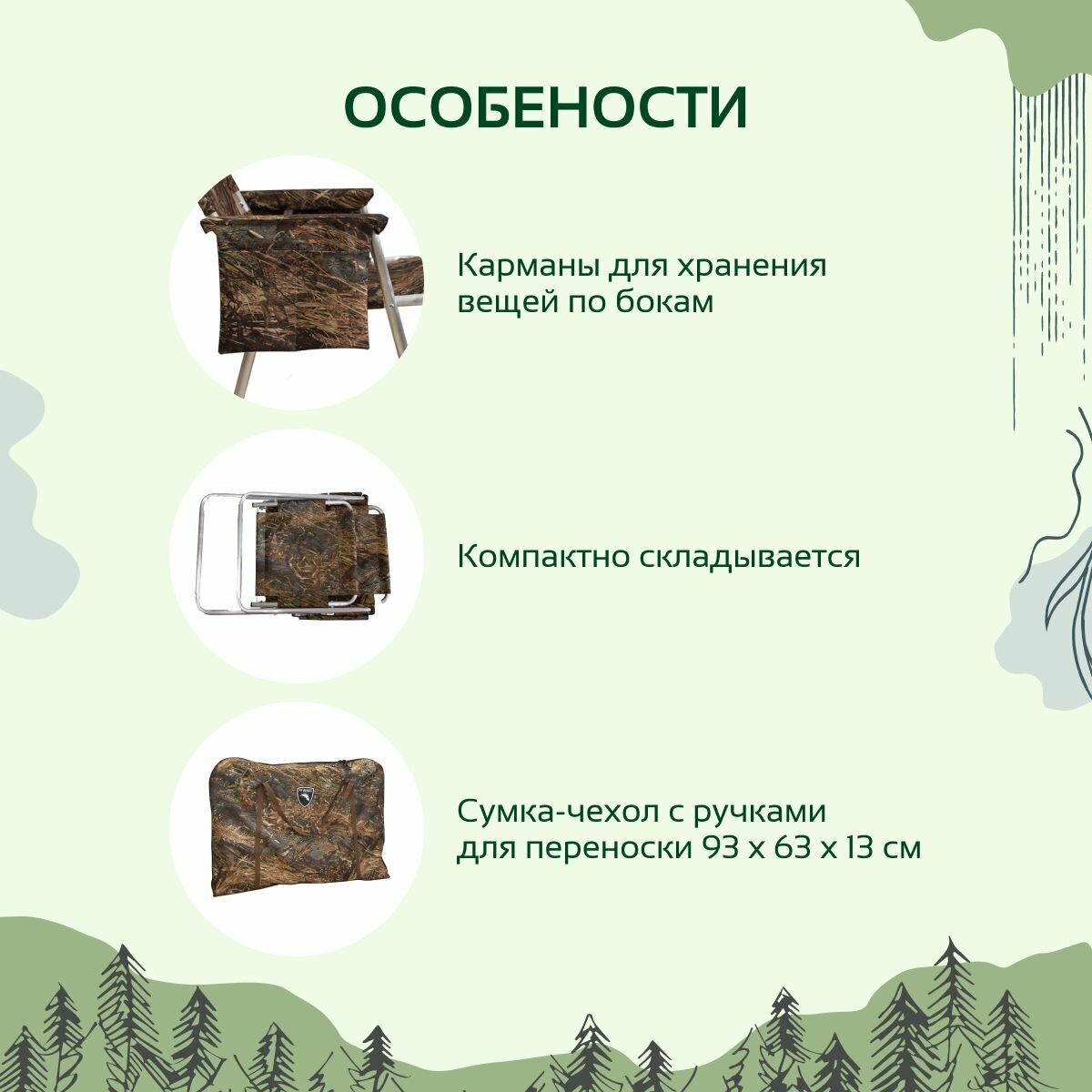 ОСОБЕНОСТИ

Карманы для хранения вещей по бокам

Компактно складывается

Сумка-чехол с ручками для переноски 93 х 63 х 13 см